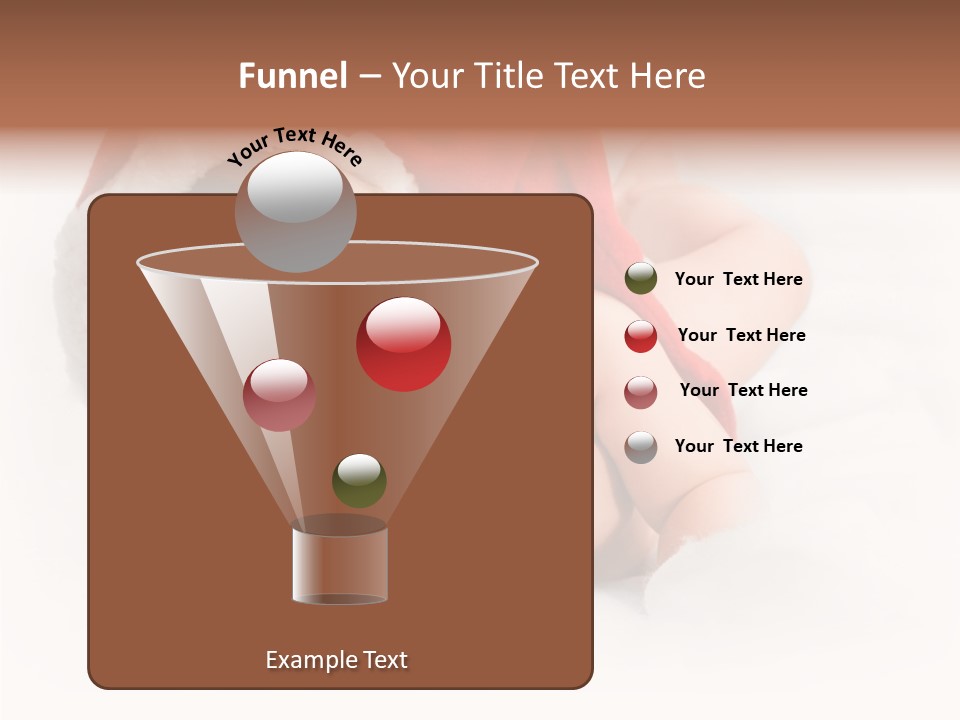 Funnel – Your Title Text Here

Your Text Here

Your Text Here

Your Text Here

Your Text Here

Your Text Here

Example Text